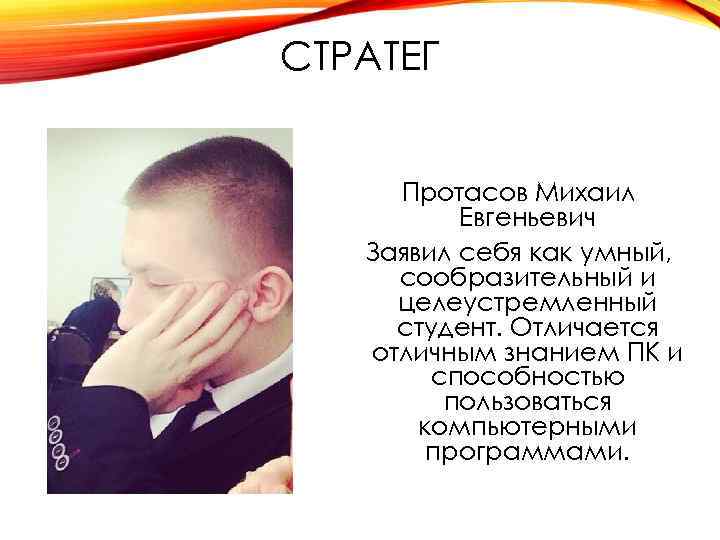 СТРАТЕГ

Протасов Михаил Евгеньевич

Заявил себя как умный, сообразительный и целеустремленный студент. Отличается отличным знанием ПК и способностью пользоваться компьютерными программами.